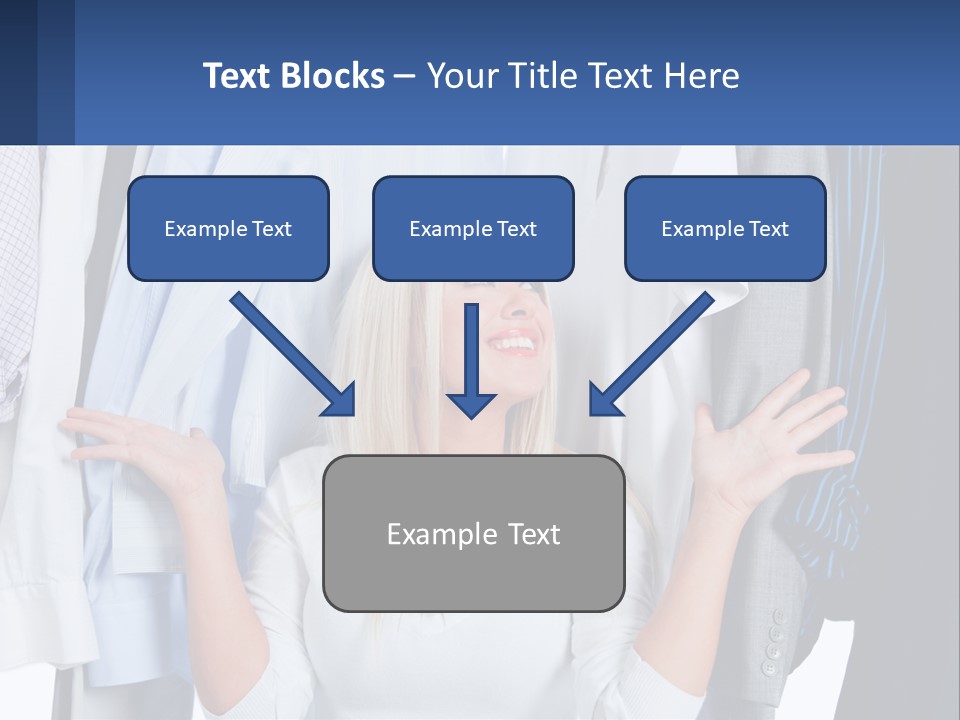 Text Blocks – Your Title Text Here

Example Text

Example Text

Example Text

Example Text